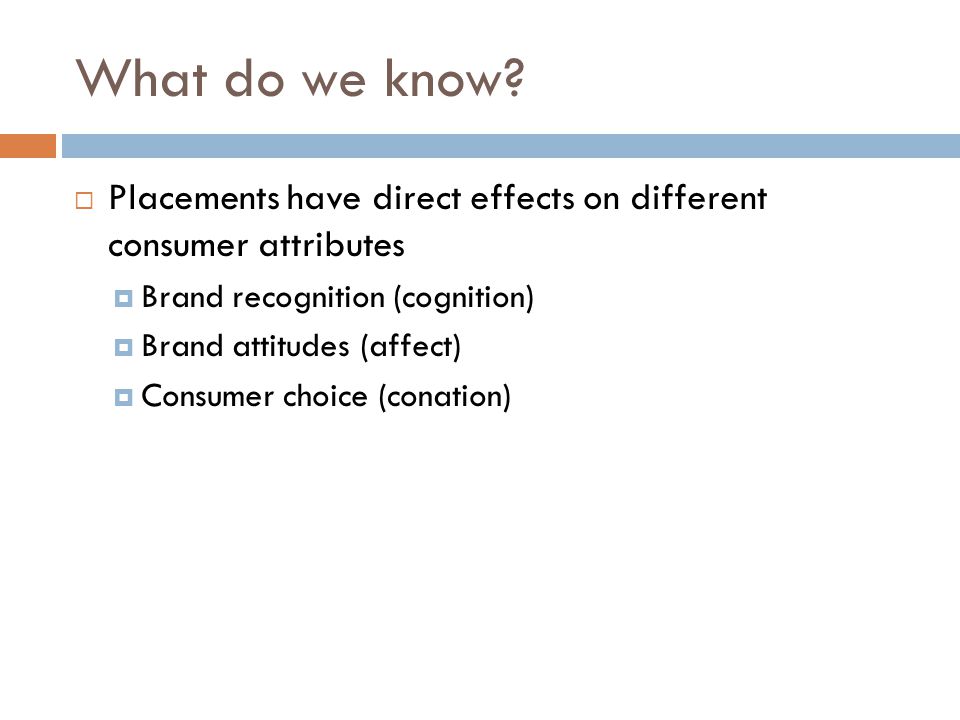 What do we know?

Placements have direct effects on different consumer attributes

Brand recognition (cognition)

Brand attitudes (affect)

Consumer choice (conation)